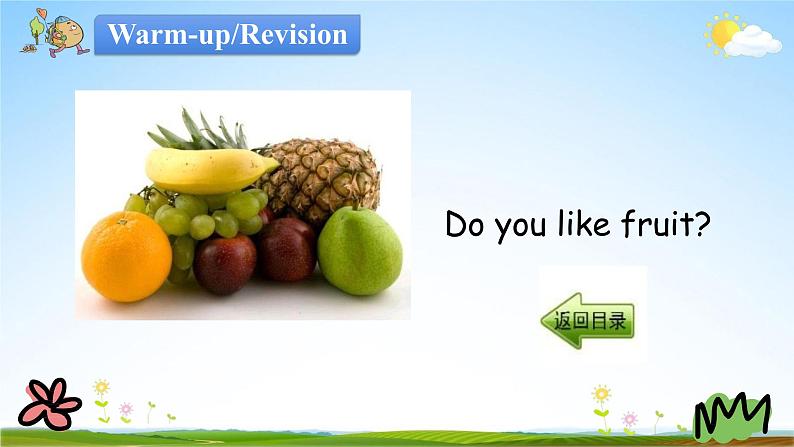 Warm-up/Revision

Do you like fruit?

返回目录